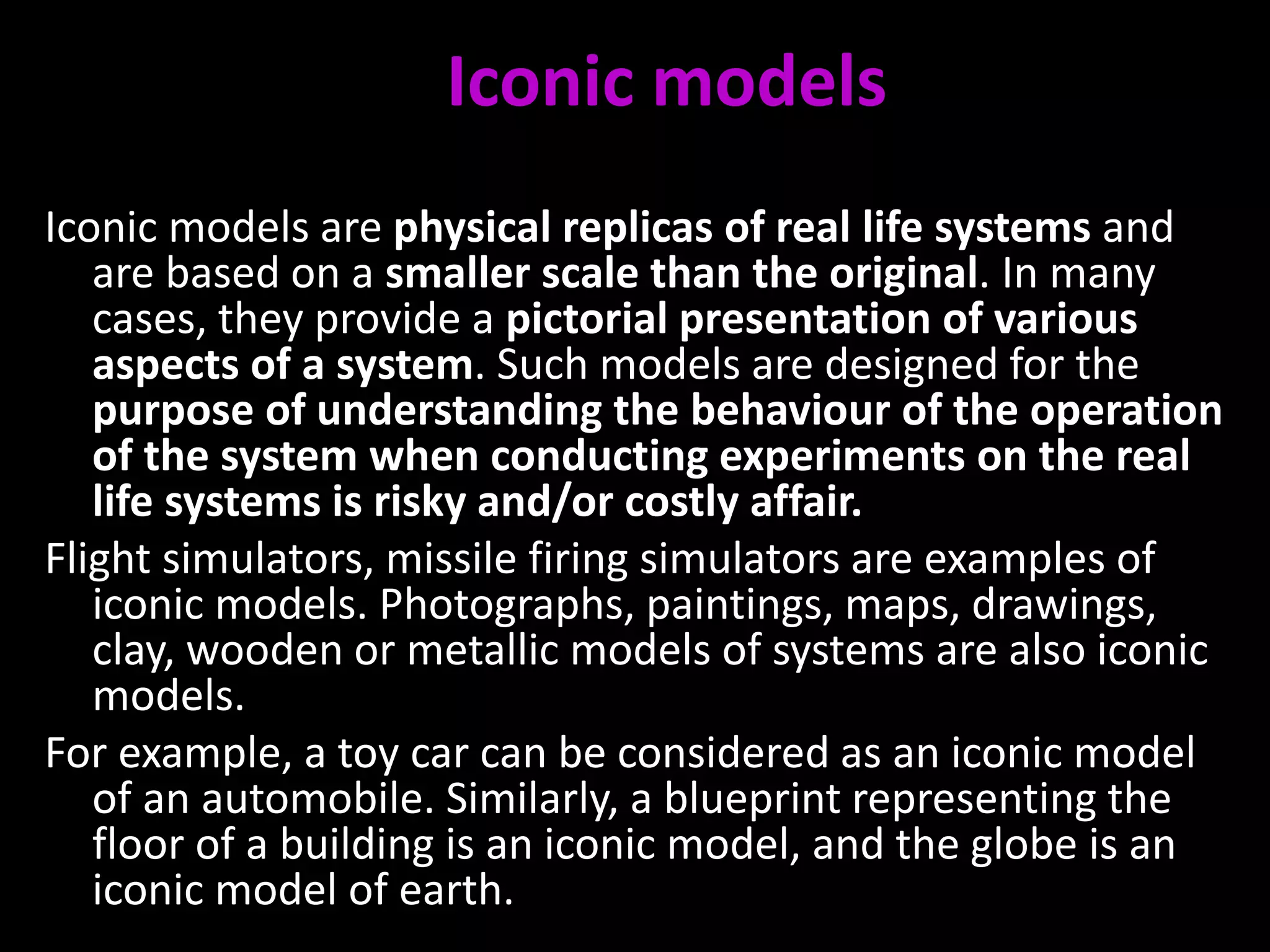 Iconic models

Iconic models are physical replicas of real life systems and are based on a smaller scale than the original. In many cases, they provide a pictorial presentation of various aspects of a system. Such models are designed for the purpose of understanding the behaviour of the operation of the system when conducting experiments on the real life systems is risky and/or costly affair.

Flight simulators, missile firing simulators are examples of iconic models. Photographs, paintings, maps, drawings, clay, wooden or metallic models of systems are also iconic models.

For example, a toy car can be considered as an iconic model of an automobile. Similarly, a blueprint representing the floor of a building is an iconic model, and the globe is an iconic model of earth.